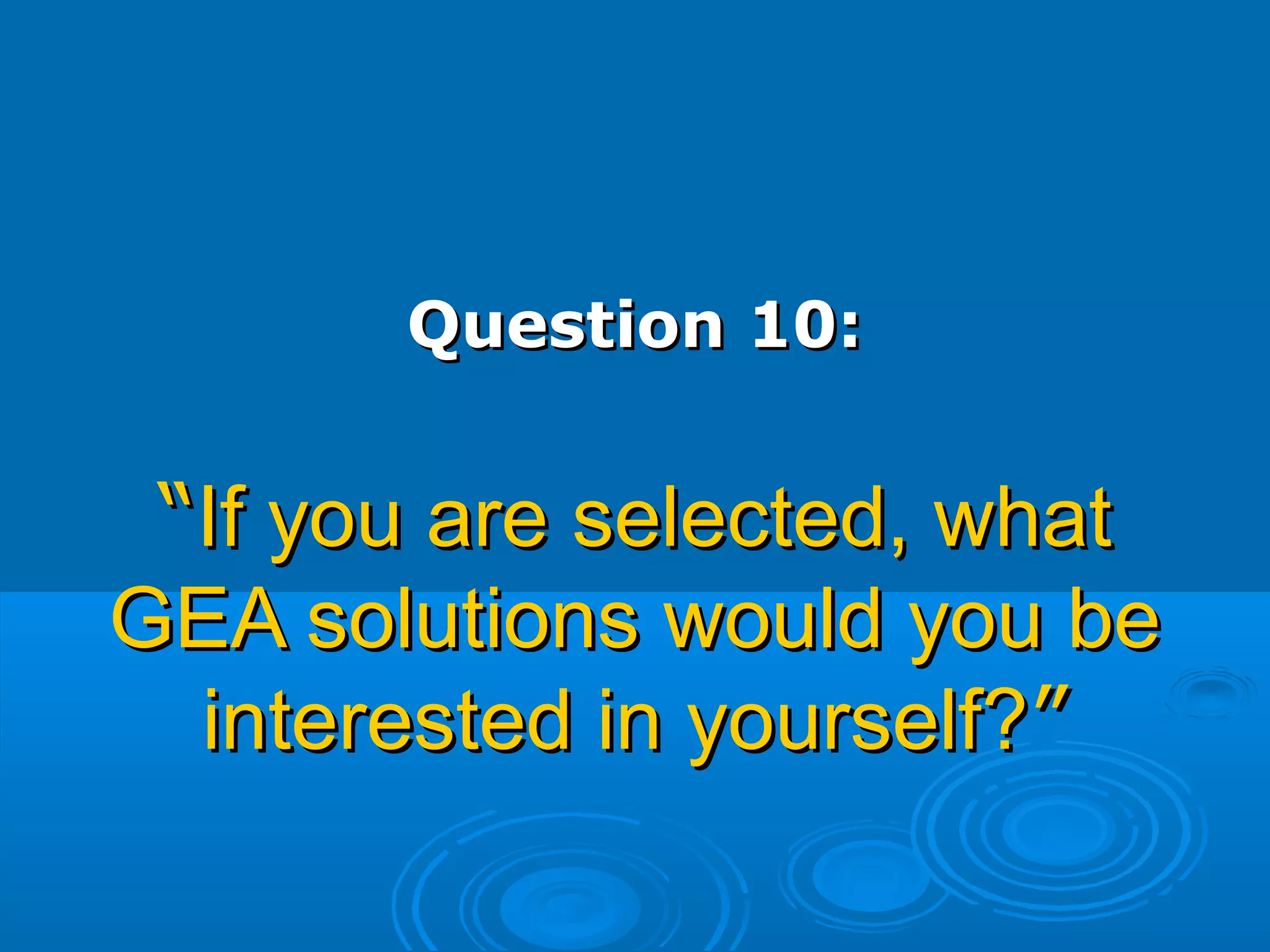 Question 10:

“If you are selected, what GEA solutions would you be interested in yourself?”